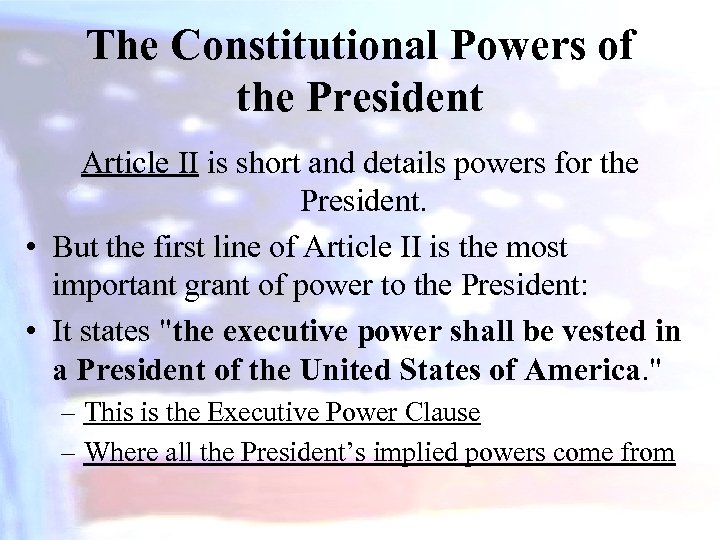 The Constitutional Powers of the President

Article II is short and details powers for the President.

• But the first line of Article II is the most important grant of power to the President:

• It states "the executive power shall be vested in a President of the United States of America."

– This is the Executive Power Clause

– Where all the President's implied powers come from